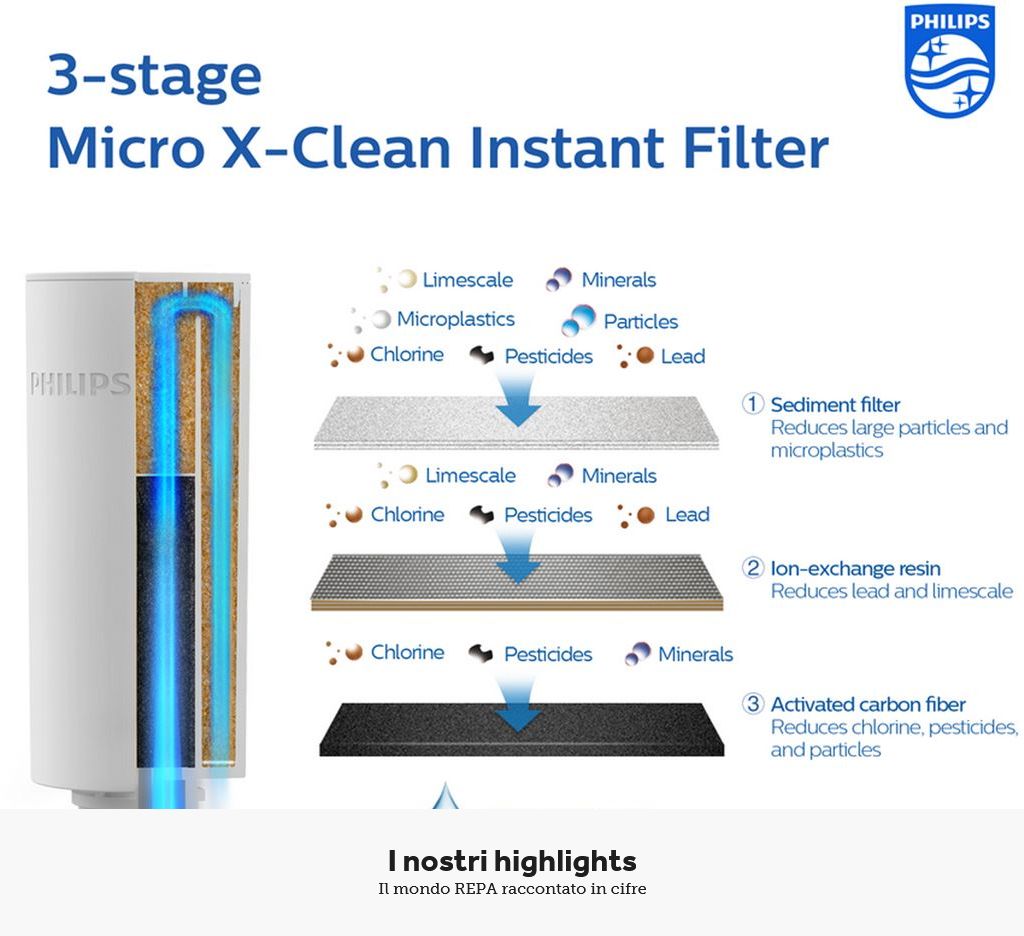 PHILIPS

3-stage
Micro X-Clean Instant Filter

PHILIPS

Limescale Minerals
Microplastics Particles
Chlorine Pesticides Lead

① Sediment filter
Reduces large particles and microplastics

Limescale Minerals
Chlorine Pesticides Lead

② Ion-exchange resin
Reduces lead and limescale

Chlorine Pesticides Minerals

③ Activated carbon fiber
Reduces chlorine, pesticides, and particles

I nostri highlights
Il mondo REPA raccontato in cifre